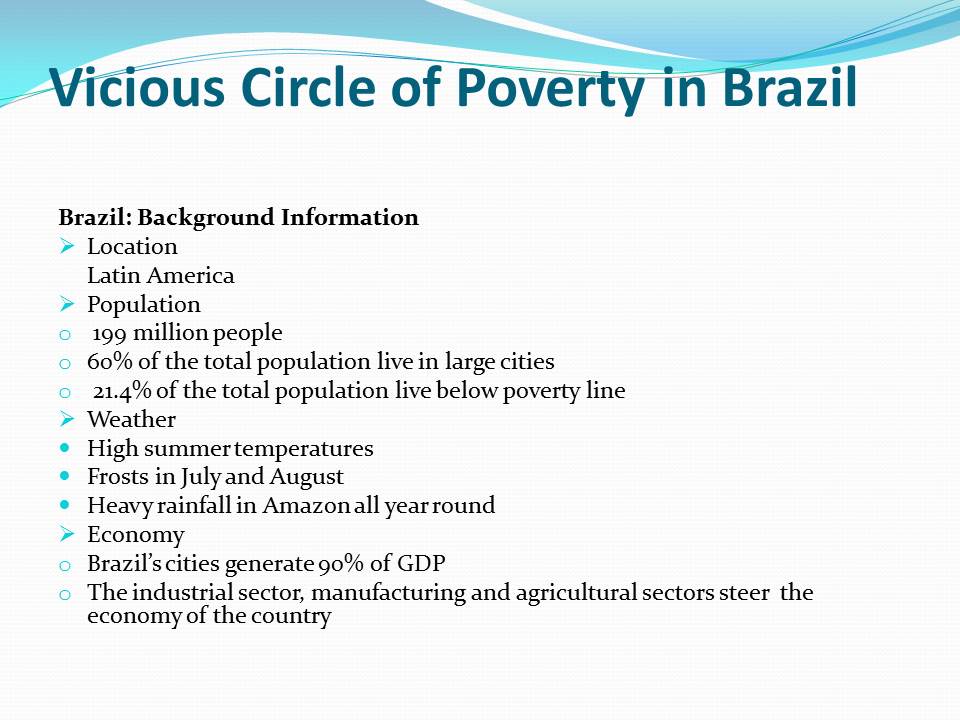 Vicious Circle of Poverty in Brazil

Brazil: Background Information
➢ Location
Latin America
➢ Population
o 199 million people
o 60% of the total population live in large cities
o 21.4% of the total population live below poverty line
➢ Weather
• High summer temperatures
• Frosts in July and August
• Heavy rainfall in Amazon all year round
➢ Economy
o Brazil's cities generate 90% of GDP
o The industrial sector, manufacturing and agricultural sectors steer the economy of the country